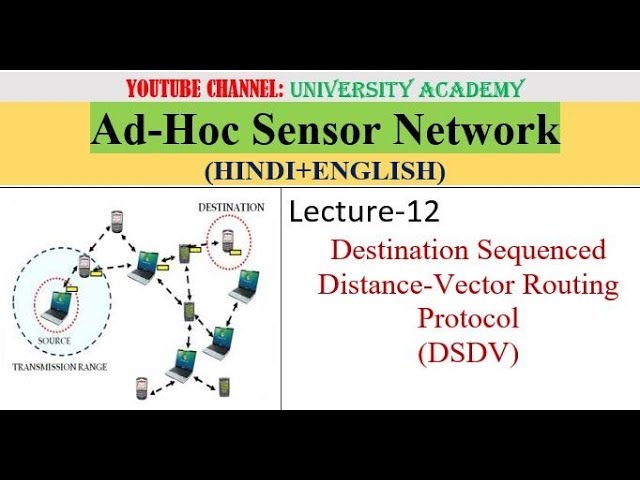 YOUTUBE CHANNEL: UNIVERSITY ACADEMY

Ad-Hoc Sensor Network

(HINDI+ENGLISH)

DESTINATION

SOURCE

TRANSMISSION RANGE

Lecture-12

Destination Sequenced Distance-Vector Routing Protocol (DSDV)